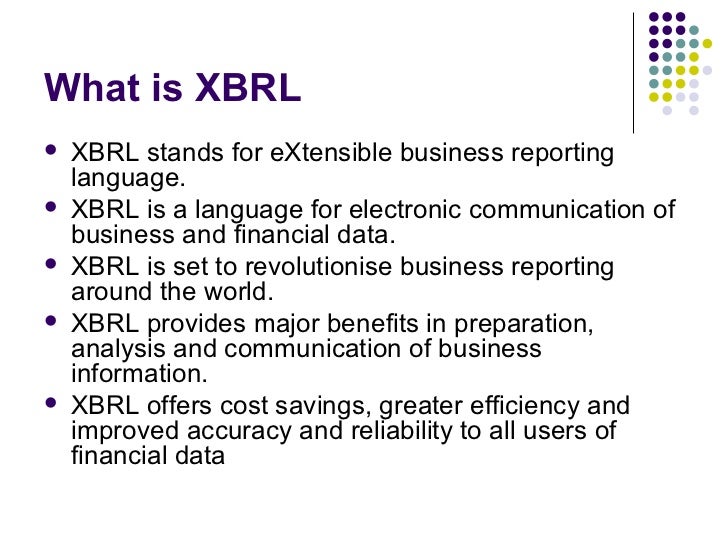 What is XBRL

- XBRL stands for eXtensible business reporting language.
- XBRL is a language for electronic communication of business and financial data.
- XBRL is set to revolutionise business reporting around the world.
- XBRL provides major benefits in preparation, analysis and communication of business information.
- XBRL offers cost savings, greater efficiency and improved accuracy and reliability to all users of financial data